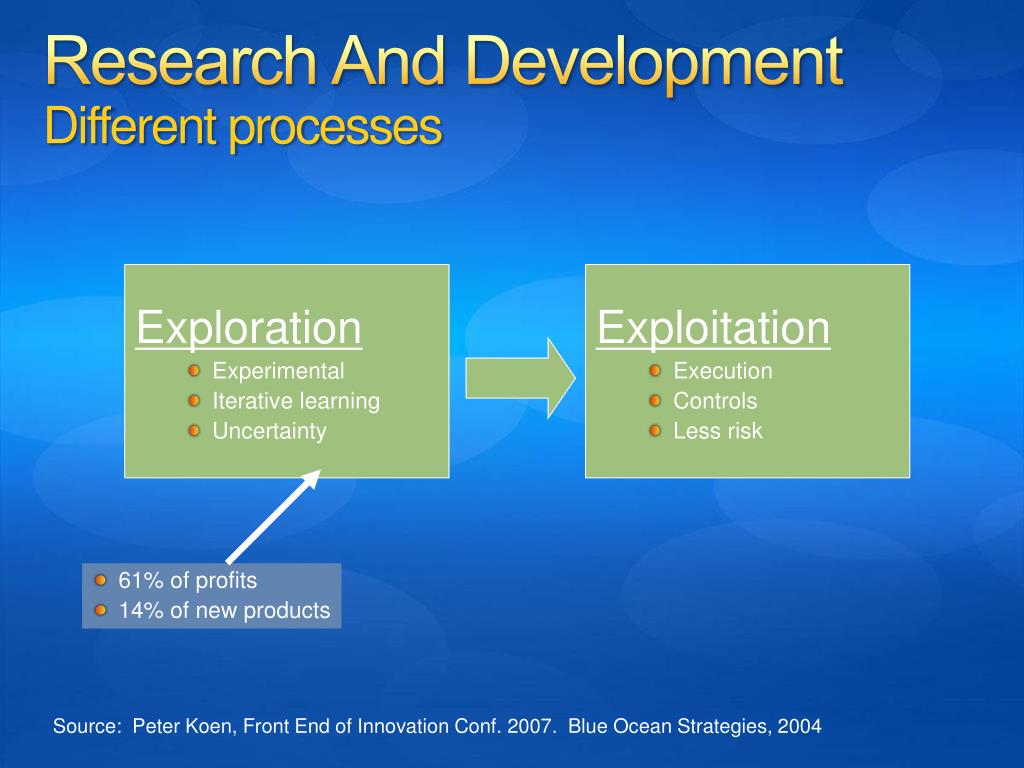 Research And Development
Different processes

Exploration
Experimental
Iterative learning
Uncertainty

Exploitation
Execution
Controls
Less risk

61% of profits
14% of new products

Source: Peter Koen, Front End of Innovation Conf. 2007. Blue Ocean Strategies, 2004